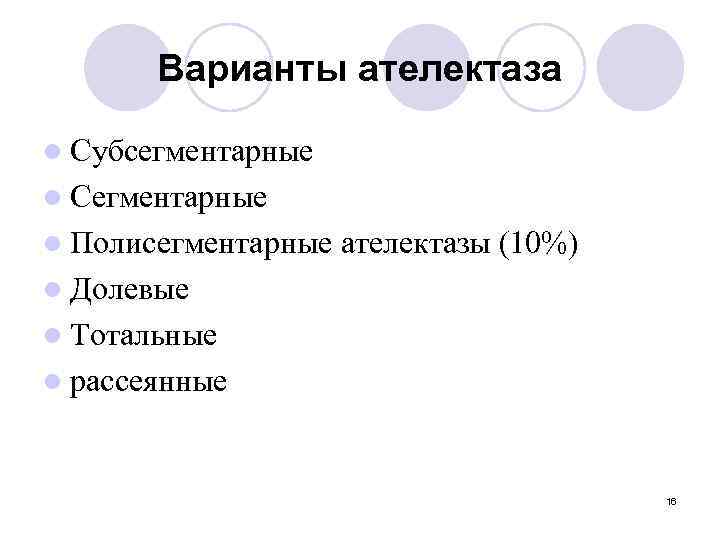 Варианты ателектаза

- Субсегментарные
- Сегментарные
- Полисегментарные ателектазы (10%)
- Долевые
- Тотальные
- рассеянные

16